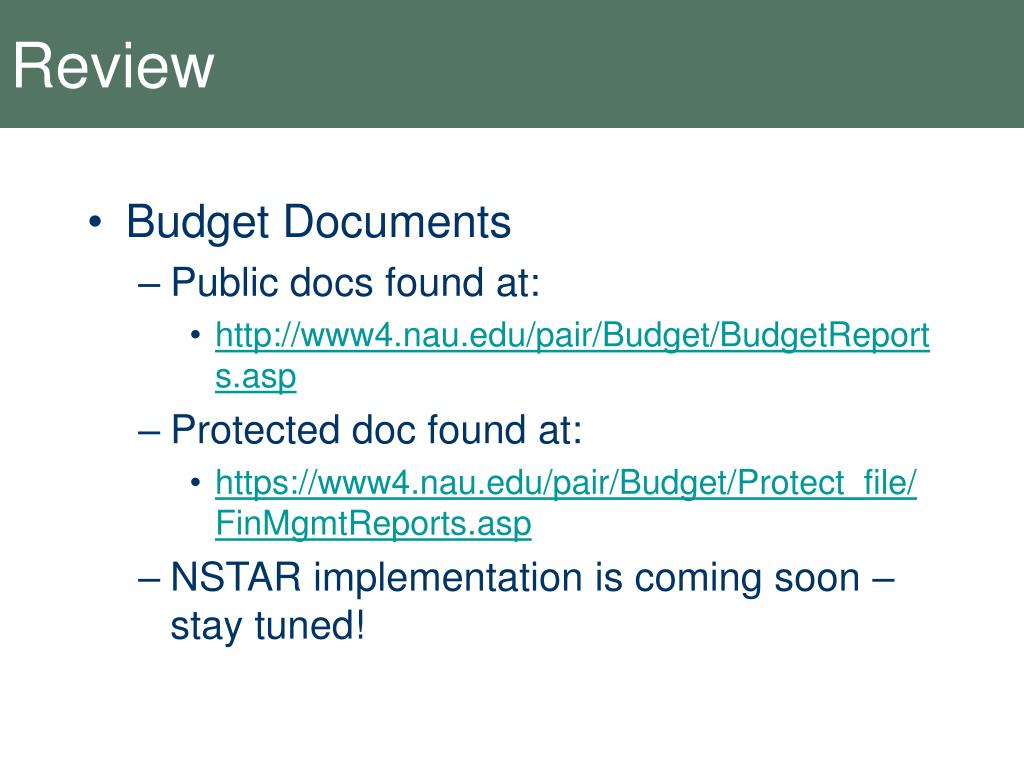 Review

• Budget Documents
– Public docs found at:
• http://www4.nau.edu/pair/Budget/BudgetReports.asp
– Protected doc found at:
• https://www4.nau.edu/pair/Budget/Protect_file/FinMgmtReports.asp
– NSTAR implementation is coming soon – stay tuned!